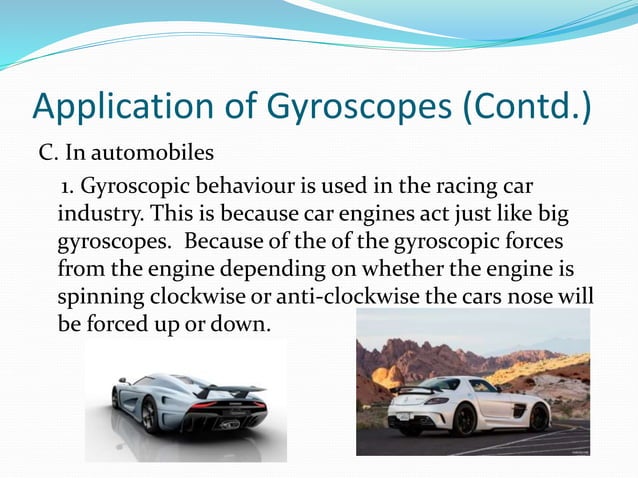 Application of Gyroscopes (Contd.)

C. In automobiles

1. Gyroscopic behaviour is used in the racing car industry. This is because car engines act just like big gyroscopes. Because of the of the gyroscopic forces from the engine depending on whether the engine is spinning clockwise or anti-clockwise the cars nose will be forced up or down.